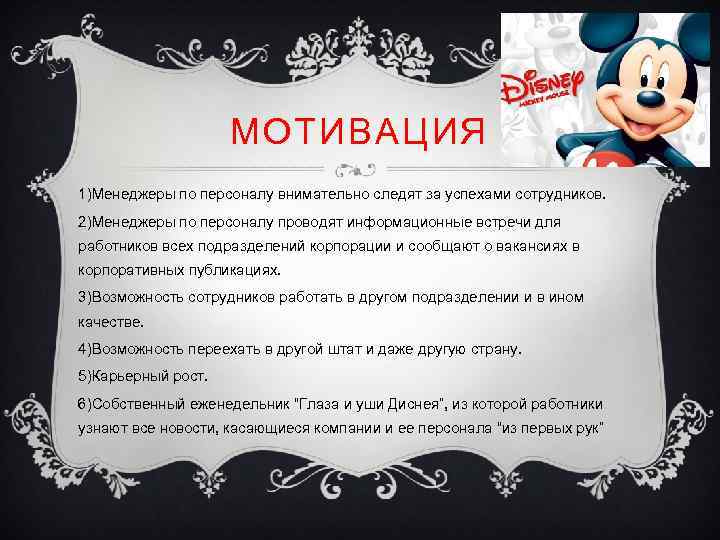 Disney
MICKEY MOUSE

МОТИВАЦИЯ

1)Менеджеры по персоналу внимательно следят за успехами сотрудников.

2)Менеджеры по персоналу проводят информационные встречи для работников всех подразделений корпорации и сообщают о вакансиях в корпоративных публикациях.

3)Возможность сотрудников работать в другом подразделении и в ином качестве.

4)Возможность переехать в другой штат и даже другую страну.

5)Карьерный рост.

6)Собственный еженедельник "Глаза и уши Диснея", из которой работники узнают все новости, касающиеся компании и ее персонала "из первых рук"